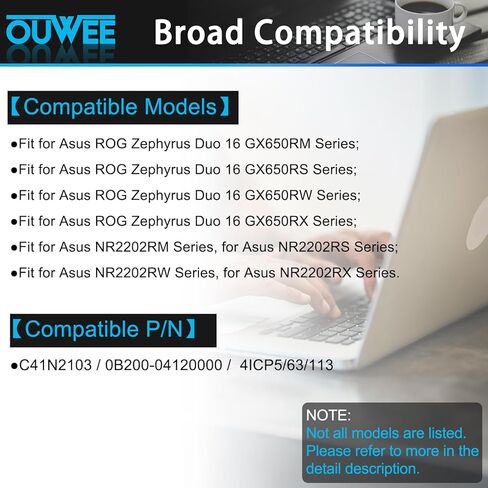 OUWEE

Broad Compatibility

【Compatible Models】

●Fit for Asus ROG Zephyrus Duo 16 GX650RM Series;

●Fit for Asus ROG Zephyrus Duo 16 GX650RS Series;

●Fit for Asus ROG Zephyrus Duo 16 GX650RW Series;

●Fit for Asus ROG Zephyrus Duo 16 GX650RX Series;

●Fit for Asus NR2202RM Series, for Asus NR2202RS Series;

●Fit for Asus NR2202RW Series, for Asus NR2202RX Series.

【Compatible P/N】

●C41N2103 / 0B200-04120000 / 4ICP5/63/113

NOTE:
Not all models are listed. Please refer to more in the detail description.